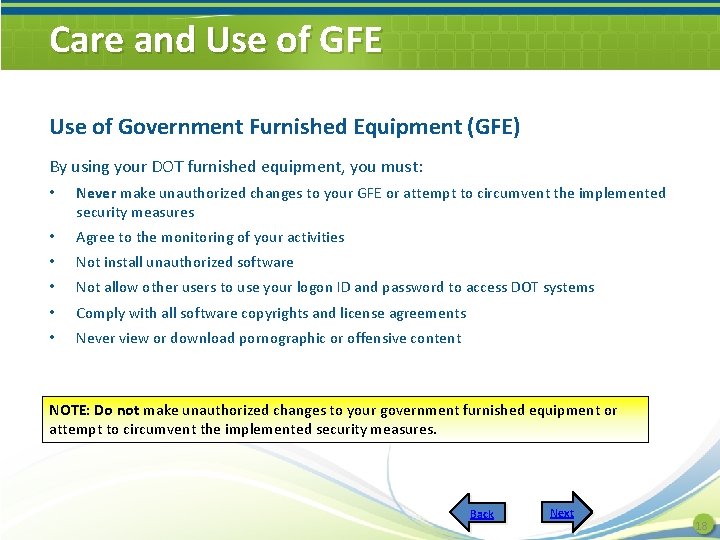 Care and Use of GFE

Use of Government Furnished Equipment (GFE)

By using your DOT furnished equipment, you must:

• Never make unauthorized changes to your GFE or attempt to circumvent the implemented security measures
• Agree to the monitoring of your activities
• Not install unauthorized software
• Not allow other users to use your logon ID and password to access DOT systems
• Comply with all software copyrights and license agreements
• Never view or download pornographic or offensive content

NOTE: Do not make unauthorized changes to your government furnished equipment or attempt to circumvent the implemented security measures.

Back

Next

18